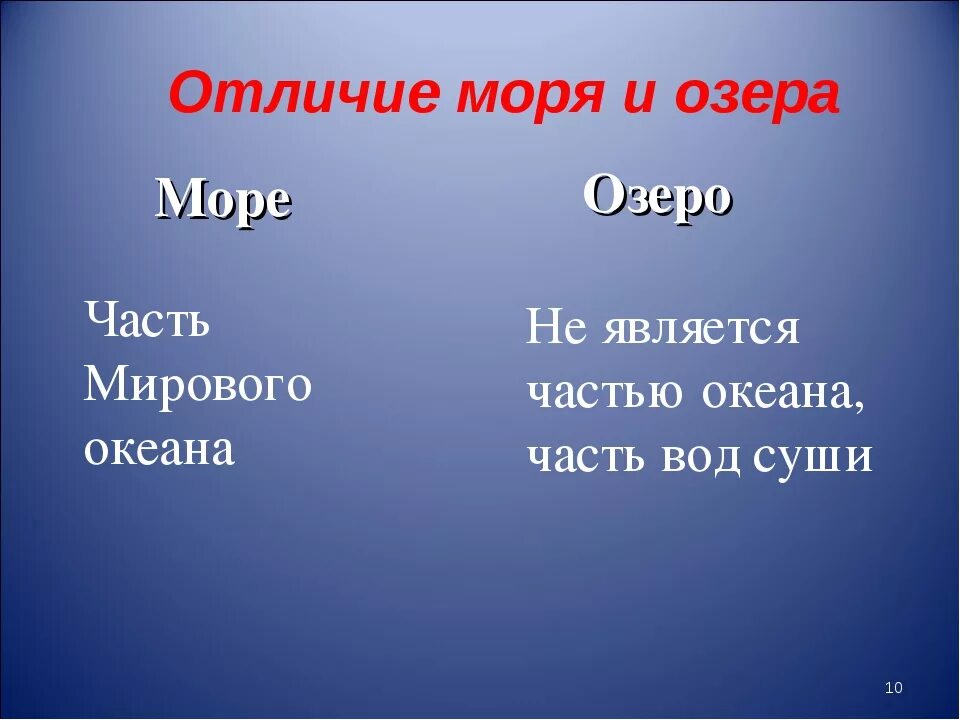 Отличие моря и озера

Море

Часть Мирового океана

Озеро

Не является частью океана, часть вод суши

10